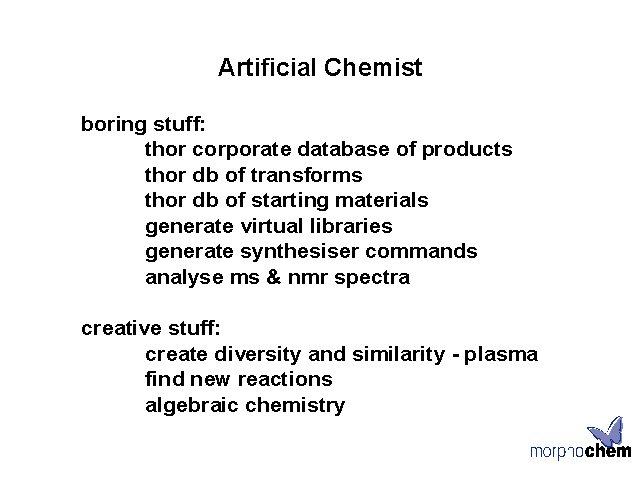 Artificial Chemist

boring stuff:
thor corporate database of products
thor db of transforms
thor db of starting materials
generate virtual libraries
generate synthesiser commands
analyse ms & nmr spectra

creative stuff:
create diversity and similarity - plasma
find new reactions
algebraic chemistry

morphochem